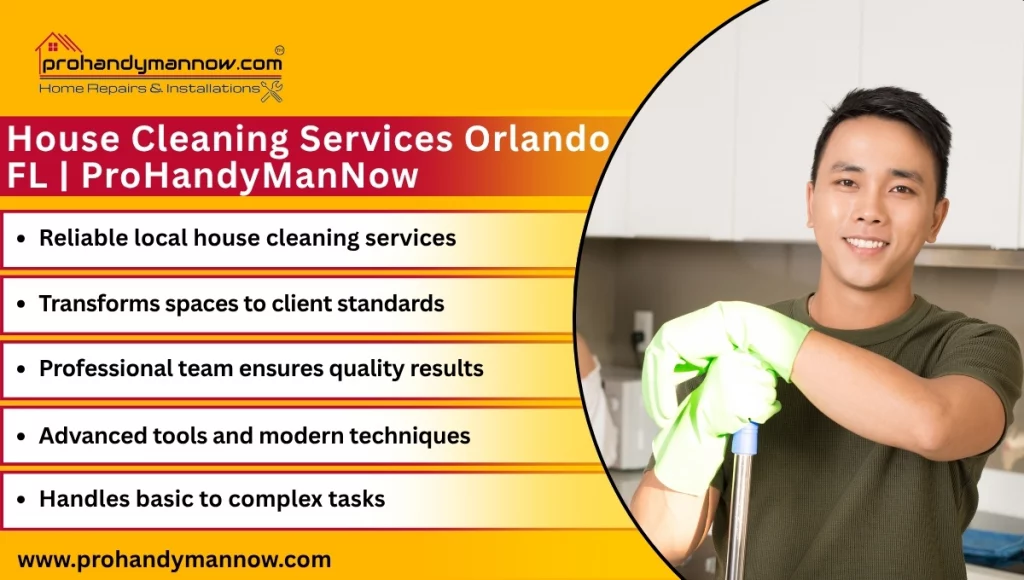 prohandymannow.com
Home Repairs & Installations

House Cleaning Services Orlando FL | ProHandyManNow

• Reliable local house cleaning services

• Transforms spaces to client standards

• Professional team ensures quality results

• Advanced tools and modern techniques

• Handles basic to complex tasks

www.prohandymannow.com